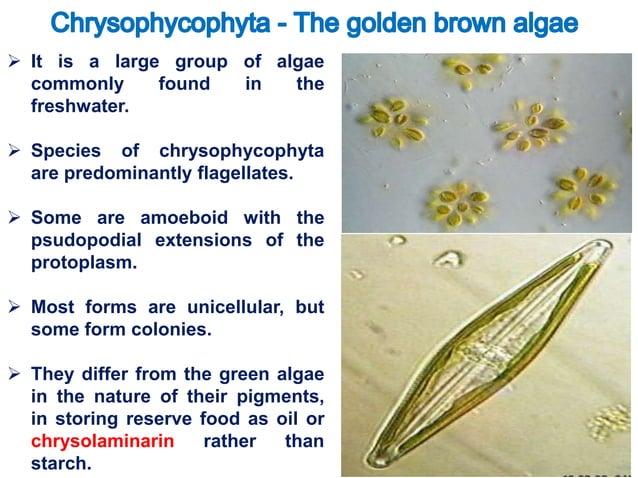 Chrysophycophyta - The golden brown algae

➢ It is a large group of algae commonly found in the freshwater.

➢ Species of chrysophycophyta are predominantly flagellates.

➢ Some are amoeboid with the psudopodial extensions of the protoplasm.

➢ Most forms are unicellular, but some form colonies.

➢ They differ from the green algae in the nature of their pigments, in storing reserve food as oil or chrysolaminarin rather than starch.